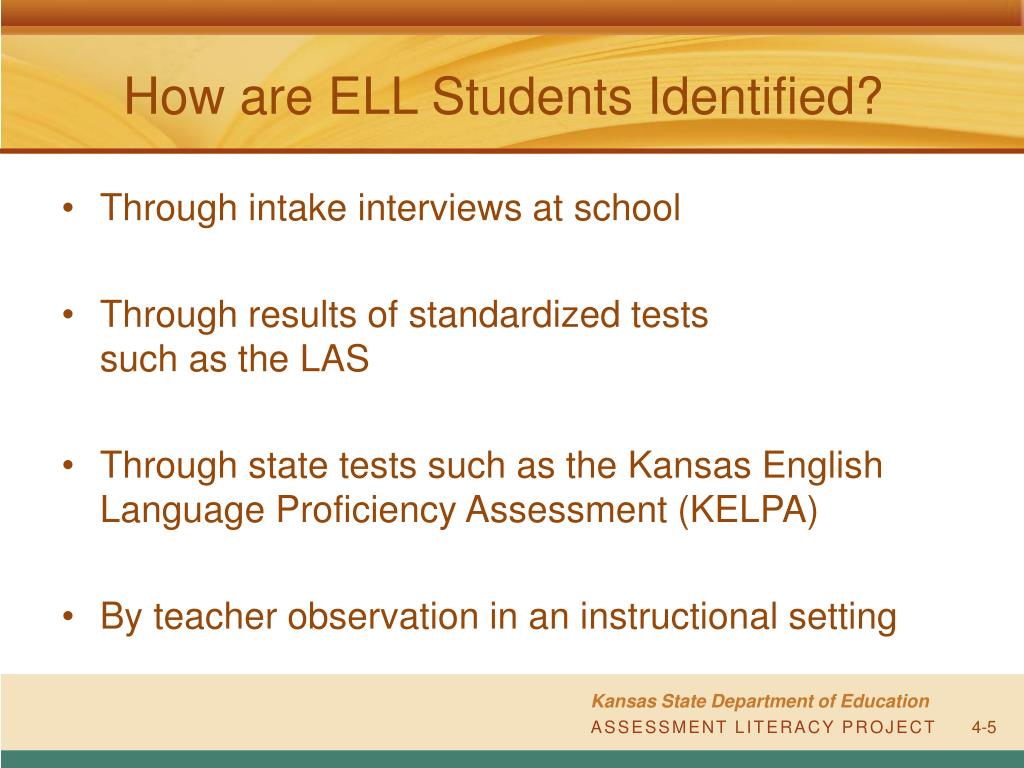 How are ELL Students Identified?

• Through intake interviews at school

• Through results of standardized tests such as the LAS

• Through state tests such as the Kansas English Language Proficiency Assessment (KELPA)

• By teacher observation in an instructional setting

Kansas State Department of Education
ASSESSMENT LITERACY PROJECT 4-5